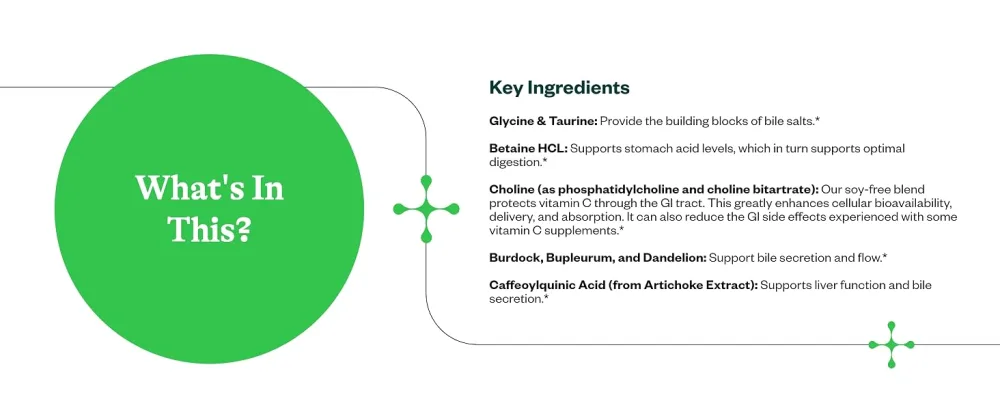 What's In This?

Key Ingredients

Glycine & Taurine: Provide the building blocks of bile salts.*

Betaine HCL: Supports stomach acid levels, which in turn supports optimal digestion.*

Choline (as phosphatidylcholine and choline bitartrate): Our soy-free blend protects vitamin C through the GI tract. This greatly enhances cellular bioavailability, delivery, and absorption. It can also reduce the GI side effects experienced with some vitamin C supplements.*

Burdock, Bupleurum, and Dandelion: Support bile secretion and flow.*

Caffeoylquinic Acid (from Artichoke Extract): Supports liver function and bile secretion.*